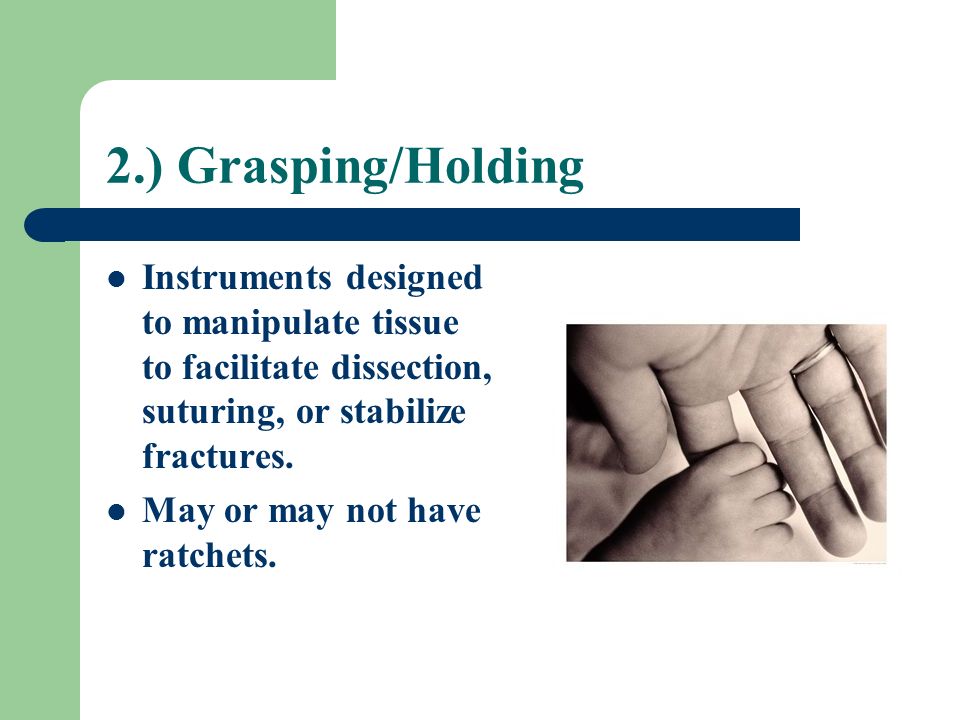 2.) Grasping/Holding

- Instruments designed to manipulate tissue to facilitate dissection, suturing, or stabilize fractures.
- May or may not have ratchets.